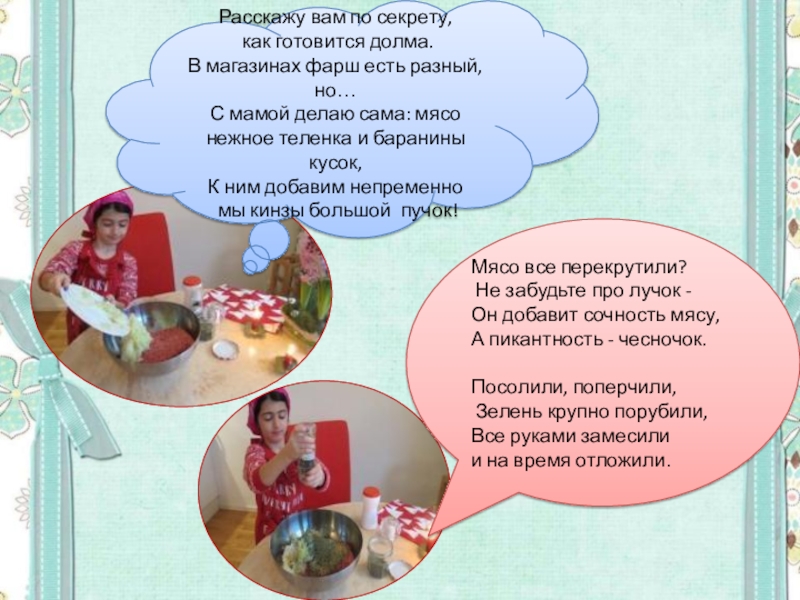 Расскажу вам по секрету,
как готовится долма.
В магазинах фарш есть разный,
но…
С мамой делаю сама: мясо
нежное теленка и баранины
кусок,
К ним добавим непременно
мы кинзы большой пучок!

Мясо все перекрутили?
Не забудьте про лучок -
Он добавит сочность мясу,
А пикантность - чесночок.

Посолили, поперчили,
Зелень крупно порубили,
Все руками замесили
и на время отложили.